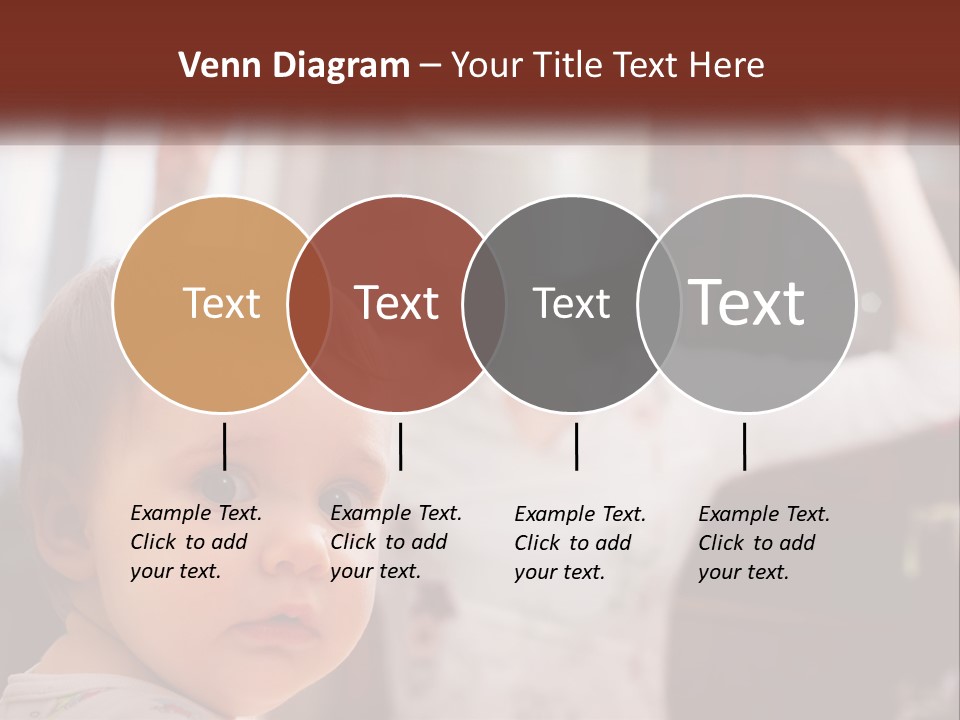 Venn Diagram – Your Title Text Here

Text

Text

Text

Text

Example Text. Click to add your text.

Example Text. Click to add your text.

Example Text. Click to add your text.

Example Text. Click to add your text.